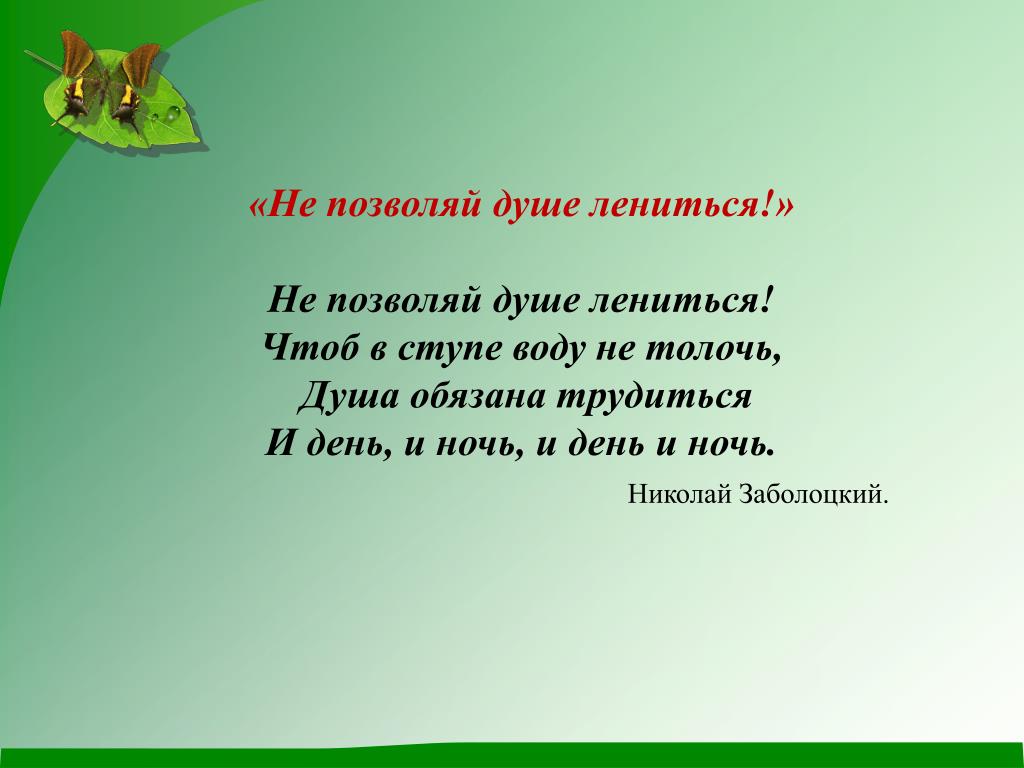 «Не позволяй душе лениться!»

Не позволяй душе лениться!
Чтоб в ступе воду не толочь,
Душа обязана трудиться
И день, и ночь, и день и ночь.

Николай Заболоцкий.